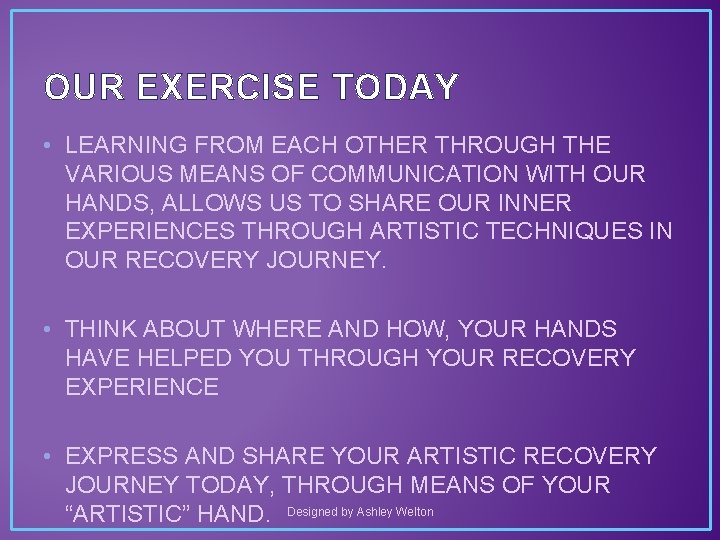 OUR EXERCISE TODAY

• LEARNING FROM EACH OTHER THROUGH THE VARIOUS MEANS OF COMMUNICATION WITH OUR HANDS, ALLOWS US TO SHARE OUR INNER EXPERIENCES THROUGH ARTISTIC TECHNIQUES IN OUR RECOVERY JOURNEY.

• THINK ABOUT WHERE AND HOW, YOUR HANDS HAVE HELPED YOU THROUGH YOUR RECOVERY EXPERIENCE

• EXPRESS AND SHARE YOUR ARTISTIC RECOVERY JOURNEY TODAY, THROUGH MEANS OF YOUR "ARTISTIC" HAND.

Designed by Ashley Welton